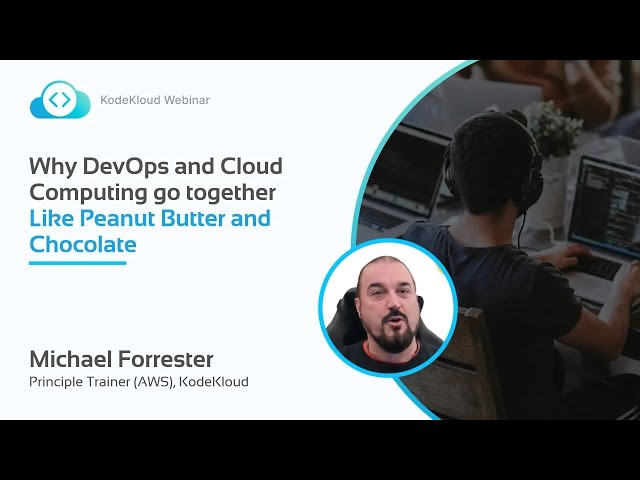 KodeKloud Webinar

Why DevOps and Cloud Computing go together Like Peanut Butter and Chocolate

Michael Forrester
Principle Trainer (AWS), KodeKloud